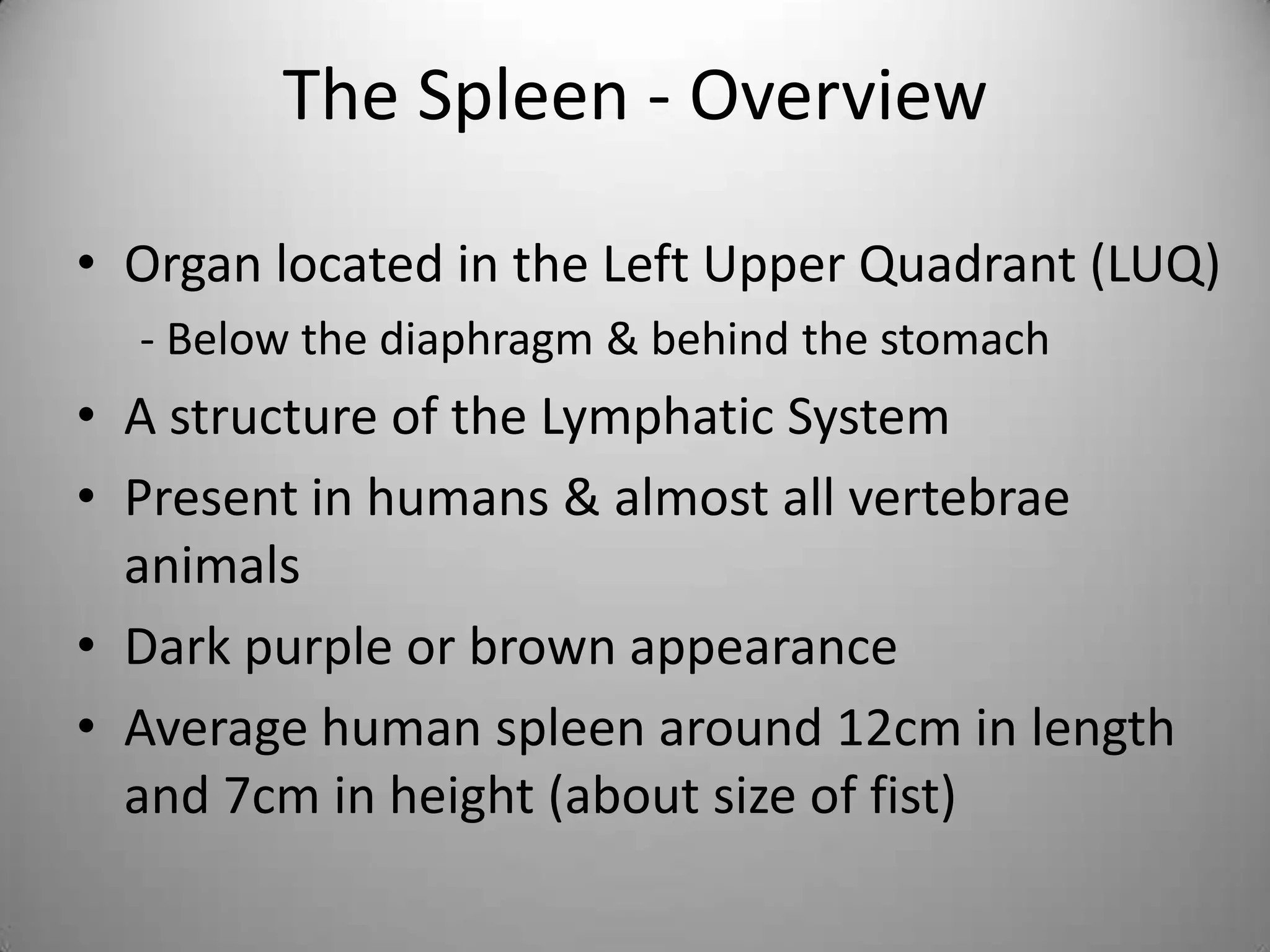 The Spleen - Overview

• Organ located in the Left Upper Quadrant (LUQ)
- Below the diaphragm & behind the stomach
• A structure of the Lymphatic System
• Present in humans & almost all vertebrae animals
• Dark purple or brown appearance
• Average human spleen around 12cm in length and 7cm in height (about size of fist)